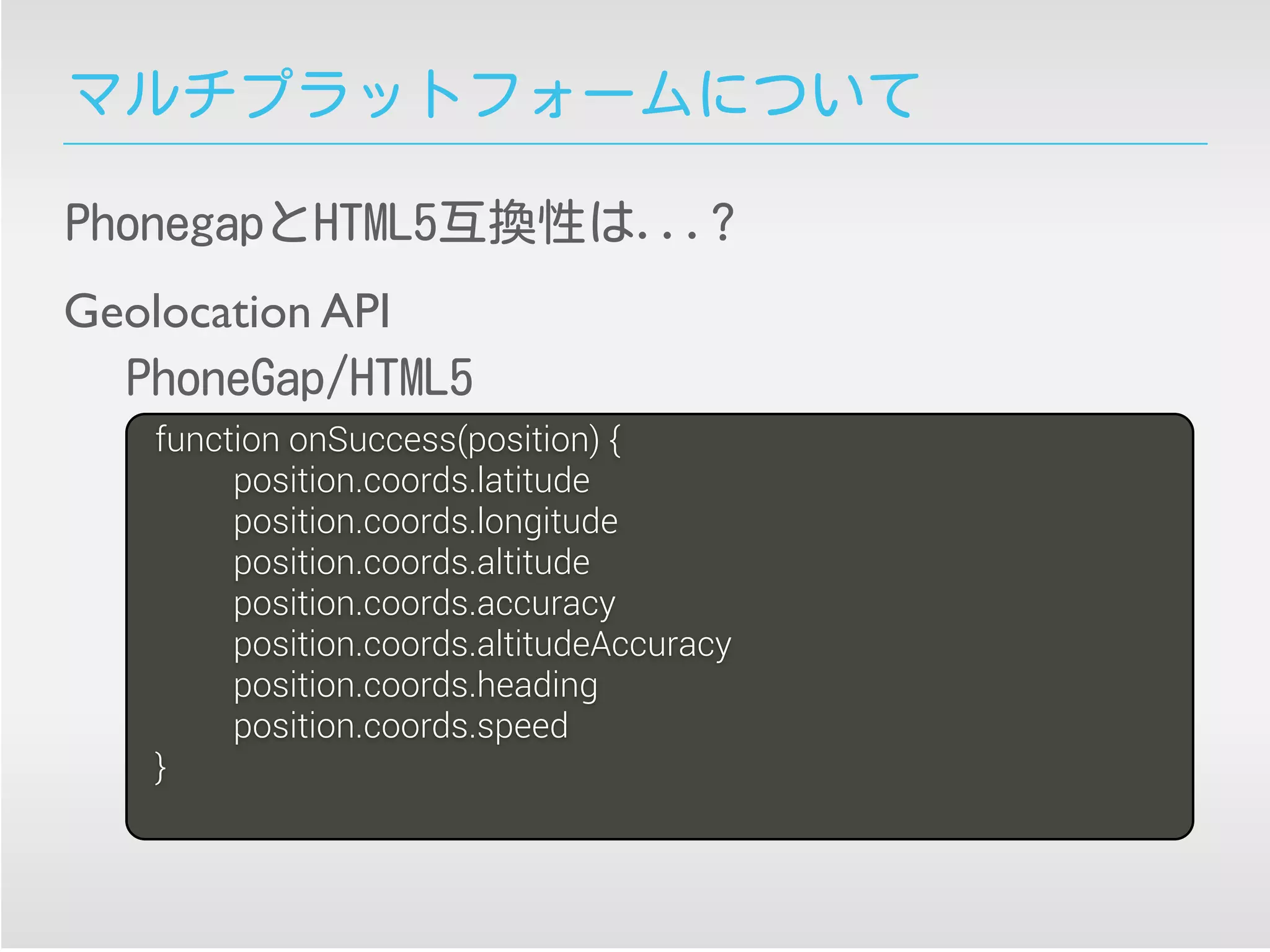 マルチプラットフォームについて

PhonegapとHTML5互換性は...?

Geolocation API

PhoneGap/HTML5

function onSuccess(position) {
position.coords.latitude
position.coords.longitude
position.coords.altitude
position.coords.accuracy
position.coords.altitudeAccuracy
position.coords.heading
position.coords.speed
}